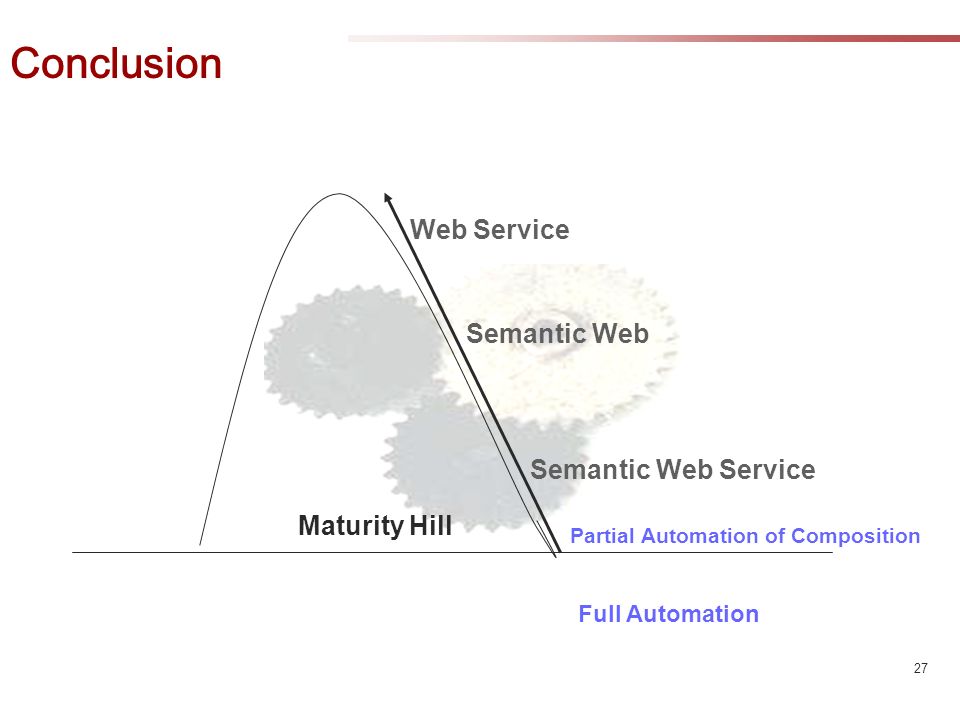 Conclusion

Web Service

Semantic Web

Semantic Web Service

Maturity Hill

Partial Automation of Composition

Full Automation

27